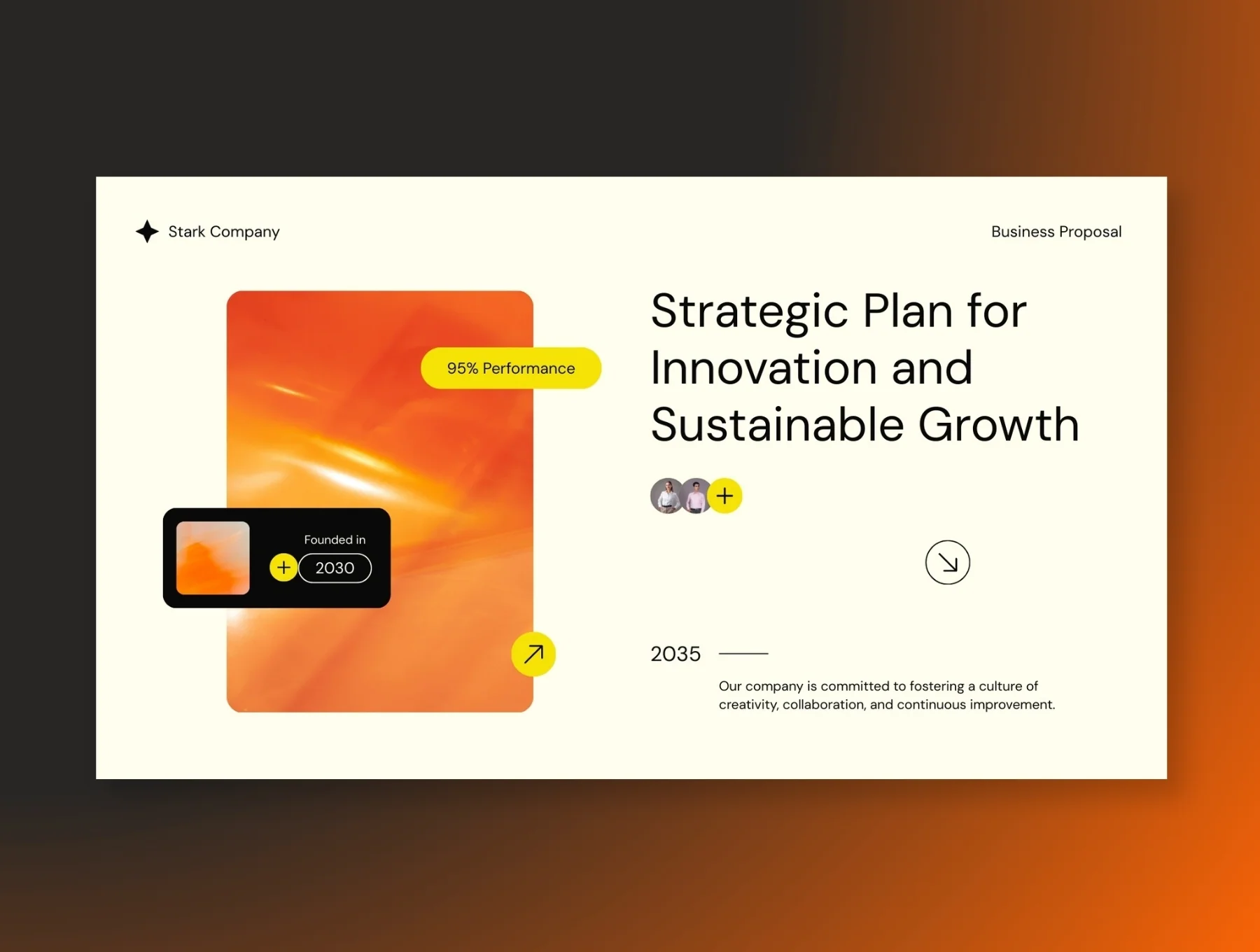 Stark Company

Business Proposal

95% Performance

Founded in

2030

Strategic Plan for Innovation and Sustainable Growth

2035

Our company is committed to fostering a culture of creativity, collaboration, and continuous improvement.